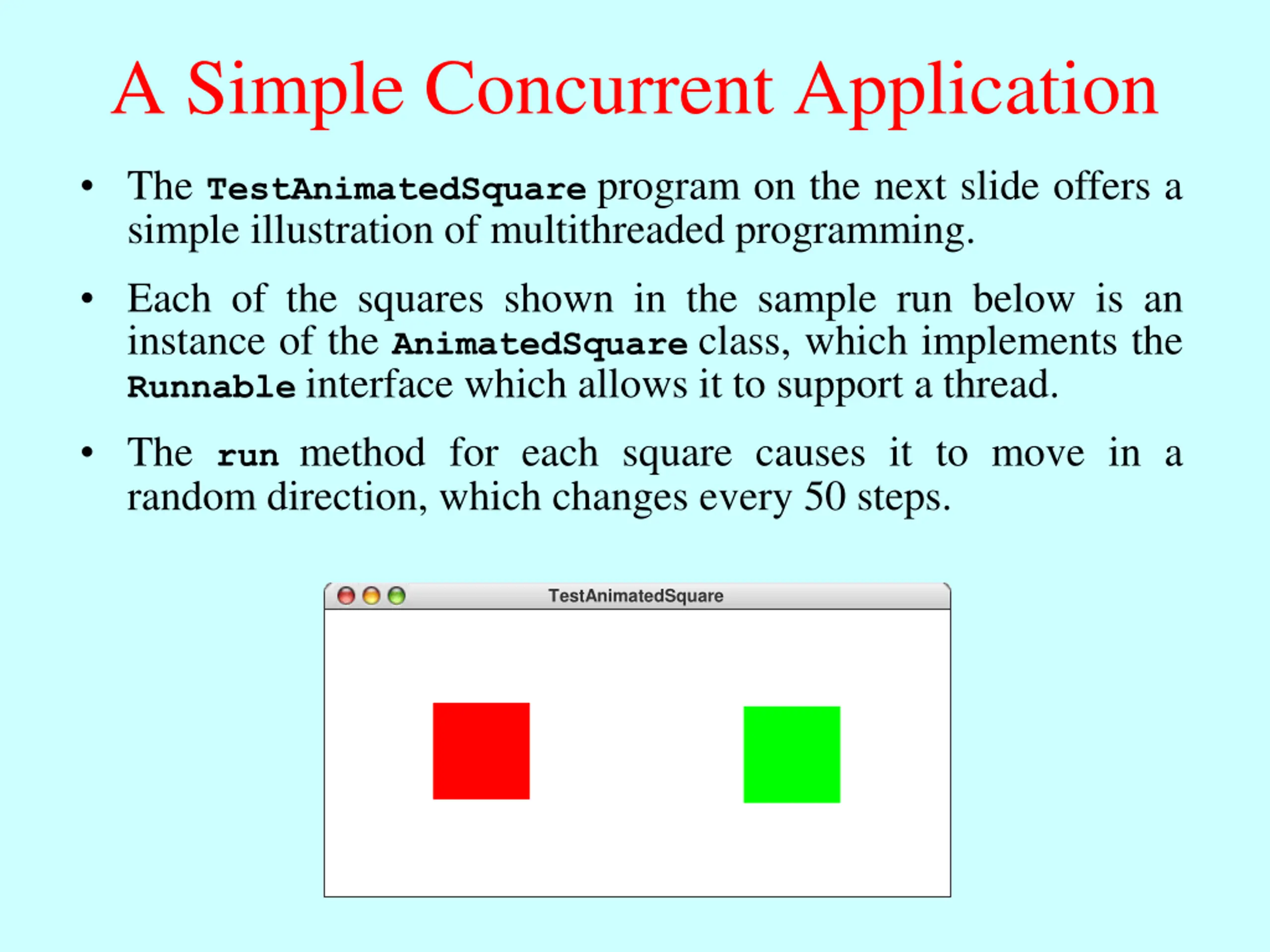 A Simple Concurrent Application

• The TestAnimatedSquare program on the next slide offers a simple illustration of multithreaded programming.

• Each of the squares shown in the sample run below is an instance of the AnimatedSquare class, which implements the Runnable interface which allows it to support a thread.

• The run method for each square causes it to move in a random direction, which changes every 50 steps.

TestAnimatedSquare